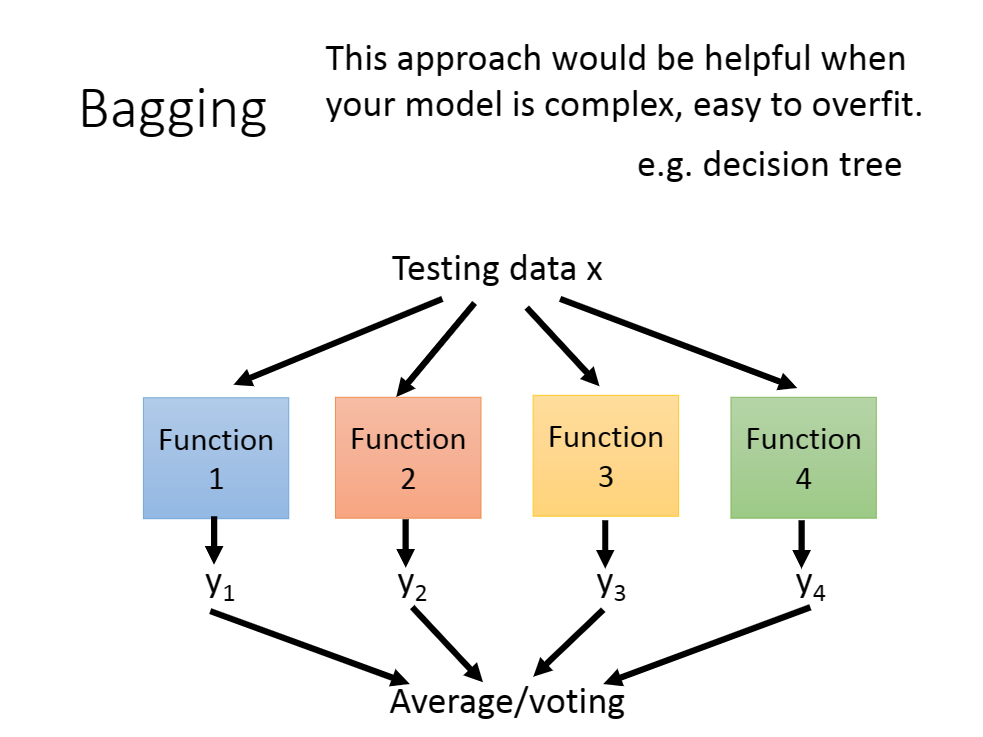 Bagging

This approach would be helpful when your model is complex, easy to overfit.

e.g. decision tree

Testing data x

Function 1

Function 2

Function 3

Function 4

$y_1$

$y_2$

$y_3$

$y_4$

Average/voting